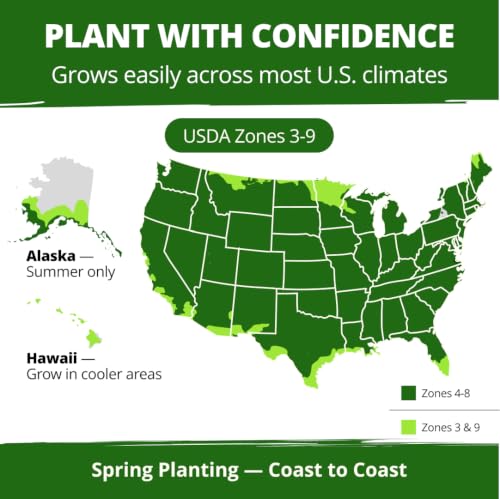 PLANT WITH CONFIDENCE

Grows easily across most U.S. climates

USDA Zones 3-9

Alaska — Summer only

Hawaii — Grow in cooler areas

Zones 4-8

Zones 3 & 9

Spring Planting — Coast to Coast